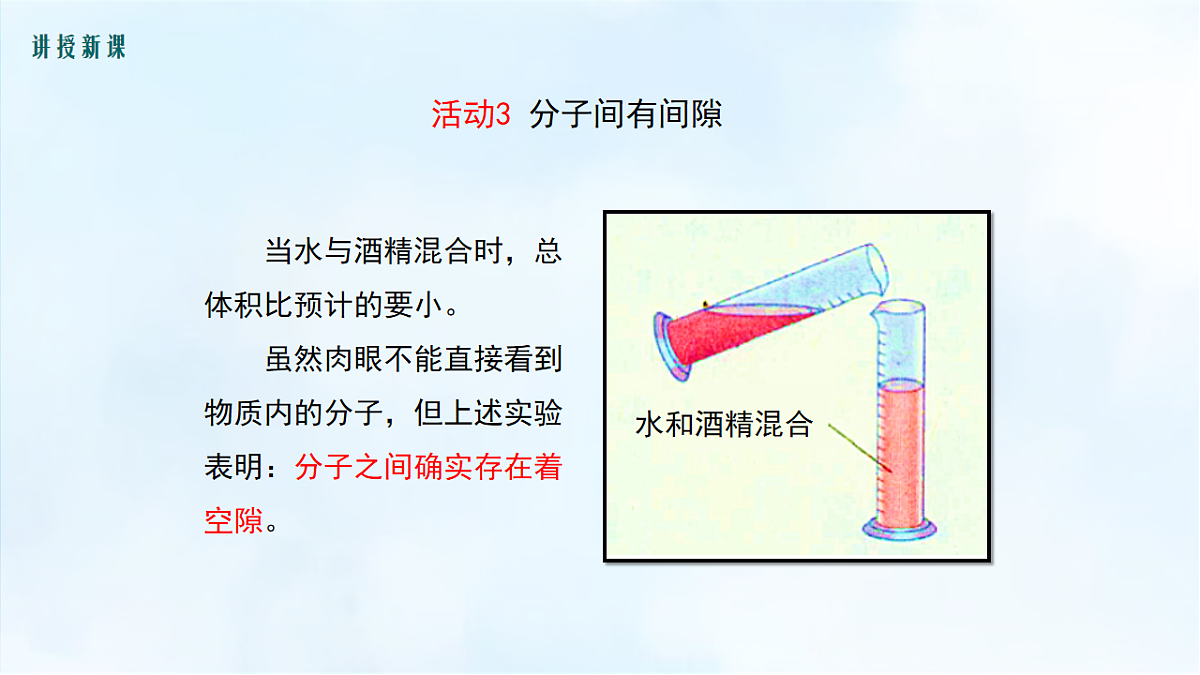 讲授新课

活动3 分子间有间隙

当水与酒精混合时，总体积比预计的要小。

虽然肉眼不能直接看到物质内的分子，但上述实验表明：分子之间确实存在着空隙。

水和酒精混合